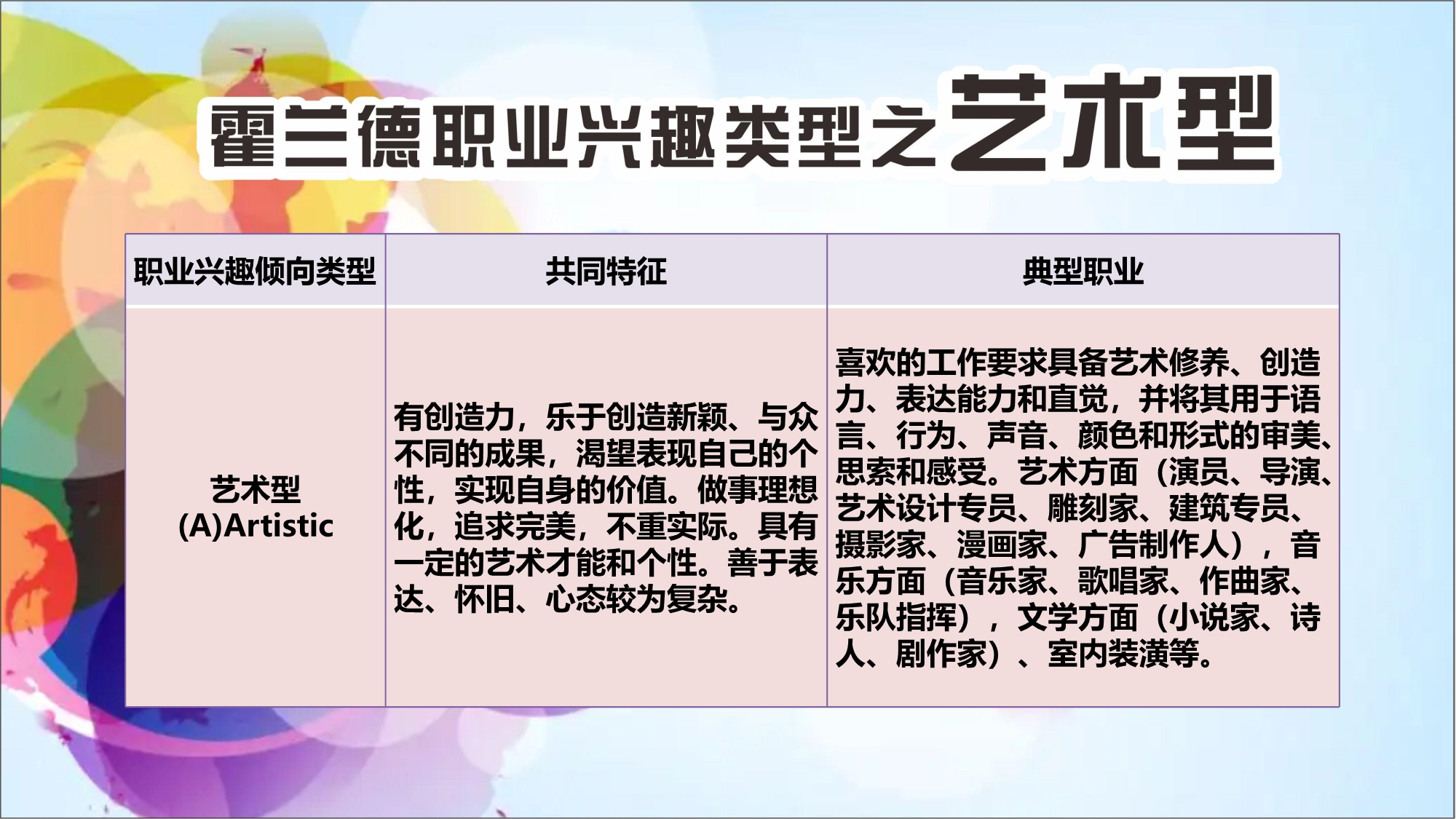 霍兰德职业兴趣类型之艺术型

| 职业兴趣倾向类型 | 共同特征 | 典型职业 |
|---|---|---|
| 艺术型 (A)Artistic | 有创造力，乐于创造新颖、与众不同的成果，渴望表现自己的个性，实现自身的价值。做事理想化，追求完美，不重实际。具有一定的艺术才能和个性。善于表达、怀旧、心态较为复杂。 | 喜欢的工作要求具备艺术修养、创造力、表达能力和直觉，并将其用于语言、行为、声音、颜色和形式的审美、思索和感受。艺术方面（演员、导演、艺术设计专员、雕刻家、建筑专员、摄影家、漫画家、广告制作人），音乐方面（音乐家、歌唱家、作曲家、乐队指挥），文学方面（小说家、诗人、剧作家）、室内装潢等。 |